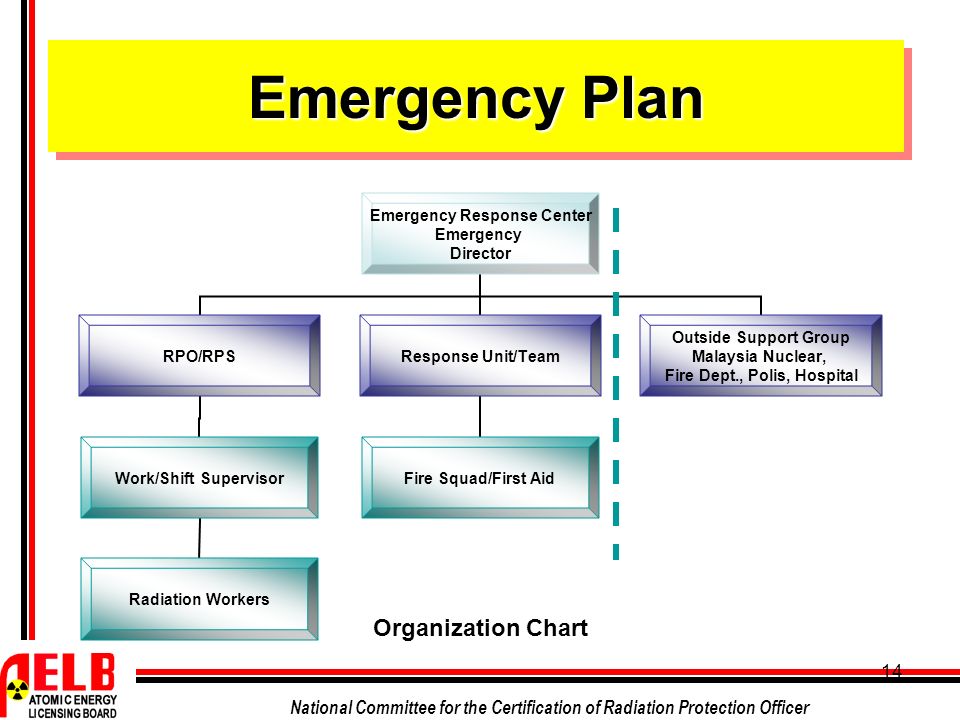 Emergency Plan

Emergency Response Center
Emergency
Director

RPO/RPS

Response Unit/Team

Outside Support Group
Malaysia Nuclear,
Fire Dept., Polis, Hospital

Work/Shift Supervisor

Fire Squad/First Aid

Radiation Workers

Organization Chart

14

AELB
ATOMIC ENERGY
LICENSING BOARD

National Committee for the Certification of Radiation Protection Officer